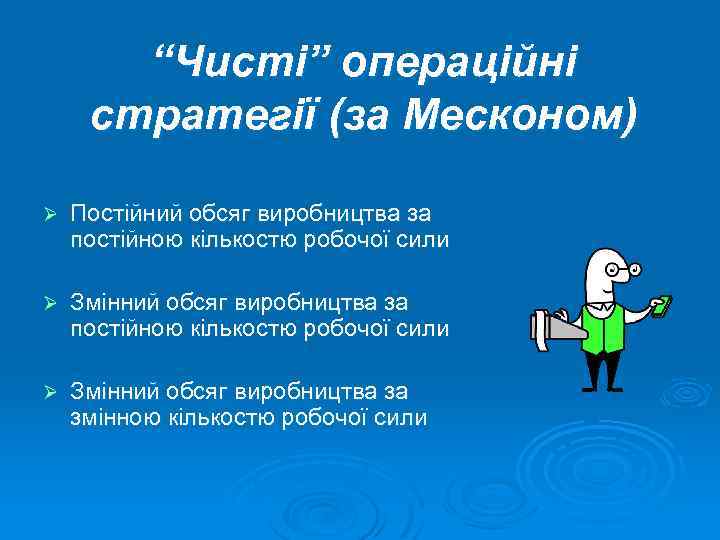 “Чисті” операційні стратегії (за Месконом)

➢ Постійний обсяг виробництва за постійною кількостю робочої сили

➢ Змінний обсяг виробництва за постійною кількостю робочої сили

➢ Змінний обсяг виробництва за змінною кількостю робочої сили